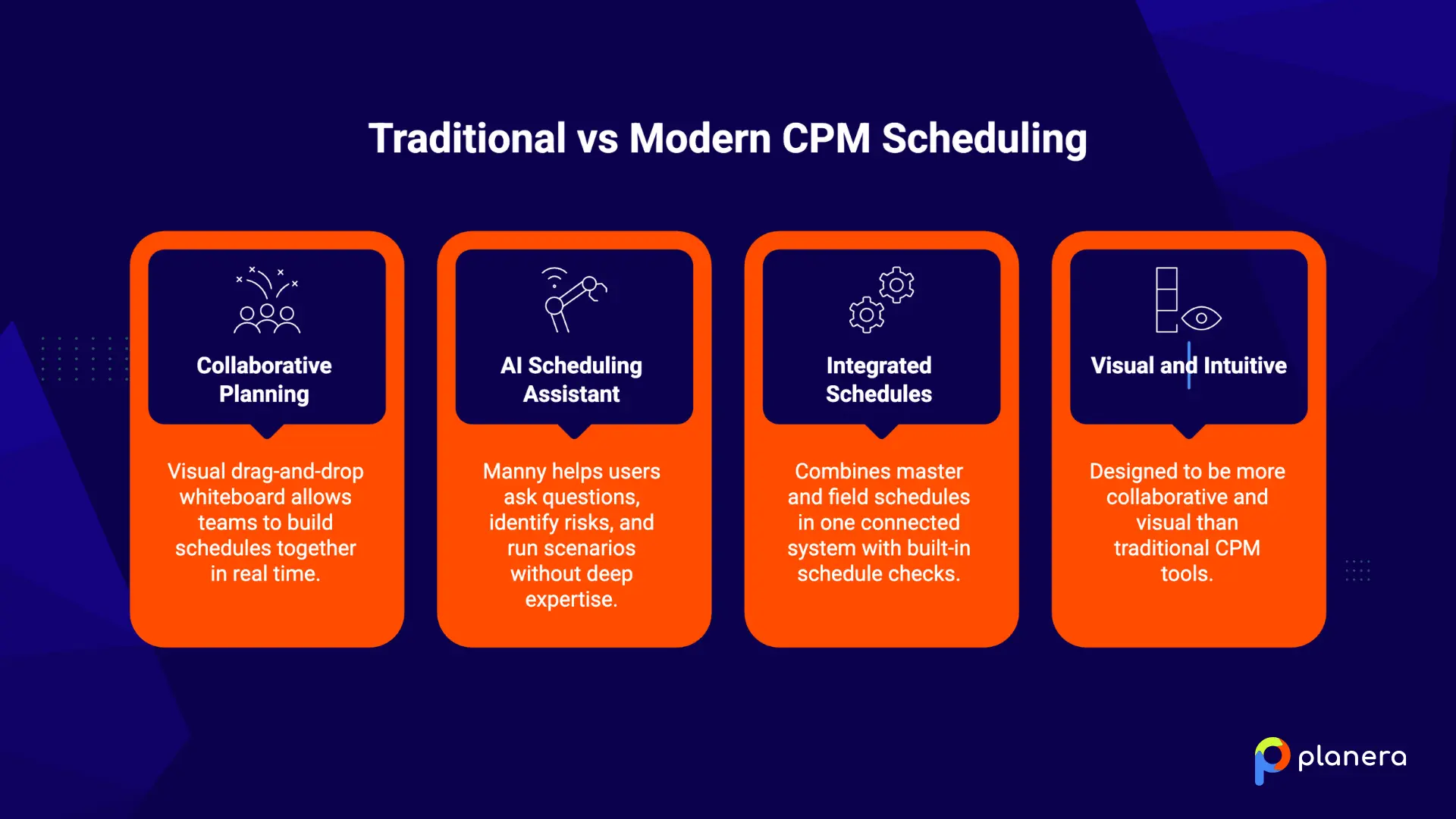 Traditional vs Modern CPM Scheduling

Collaborative Planning

Visual drag-and-drop whiteboard allows teams to build schedules together in real time.

AI Scheduling Assistant

Manny helps users ask questions, identify risks, and run scenarios without deep expertise.

Integrated Schedules

Combines master and field schedules in one connected system with built-in schedule checks.

Visual and Intuitive

Designed to be more collaborative and visual than traditional CPM tools.

planera